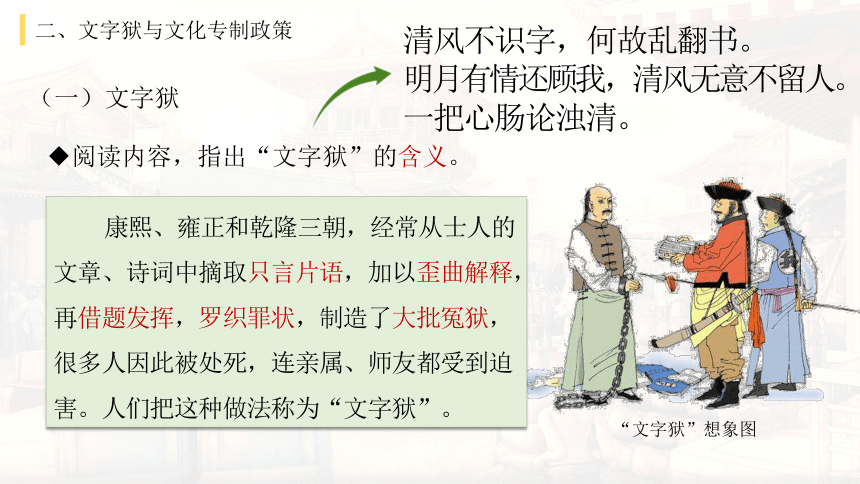 二、文字狱与文化专制政策

清风不识字，何故乱翻书。
明月有情还顾我，清风无意不留人。
一把心肠论浊清。

（一）文字狱

◆阅读内容，指出“文字狱”的含义。

康熙、雍正和乾隆三朝，经常从士人的文章、诗词中摘取只言片语，加以歪曲解释，再借题发挥，罗织罪状，制造了大批冤狱，很多人因此被处死，连亲属、师友都受到迫害。人们把这种做法称为“文字狱”。

“文字狱”想象图